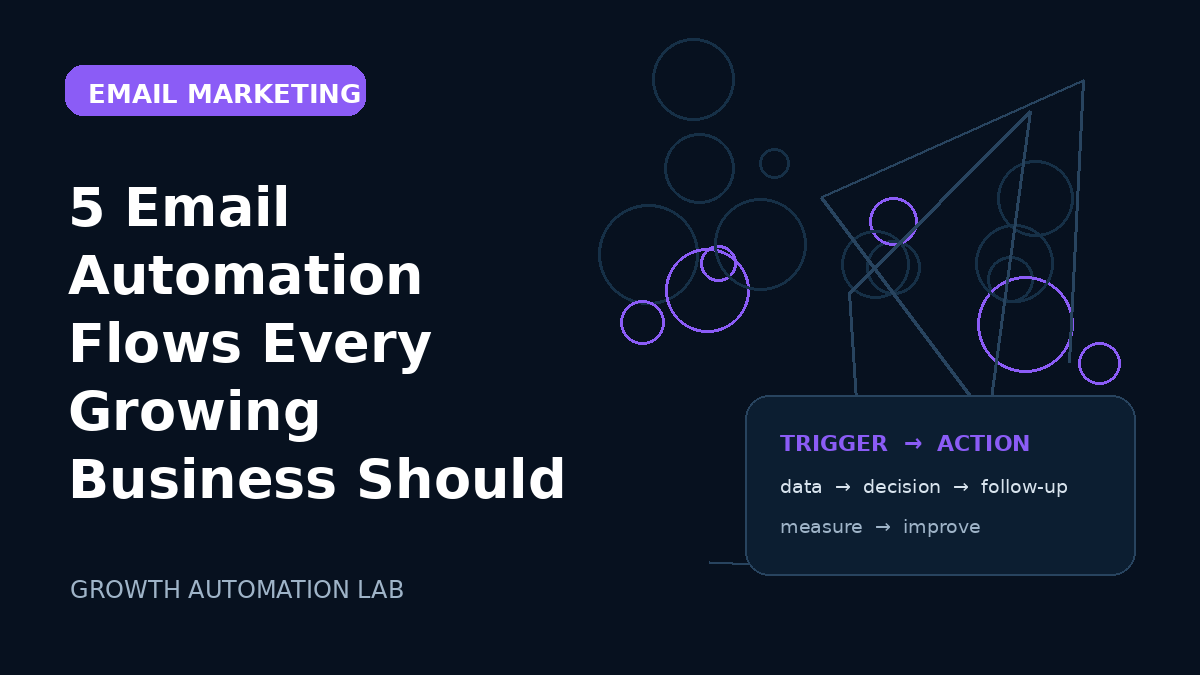 EMAIL MARKETING

5 Email Automation Flows Every Growing Business Should

GROWTH AUTOMATION LAB

TRIGGER → ACTION

data → decision → follow-up

measure → improve